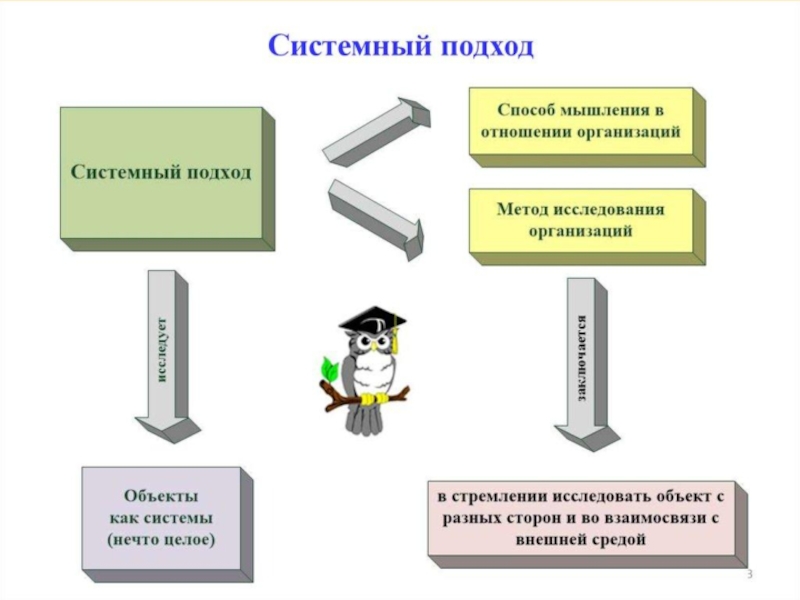 Системный подход

Системный подход

Способ мышления в отношении организаций

Метод исследования организаций

исследует

заключается

Объекты как системы (нечто целое)

в стремлении исследовать объект с разных сторон и во взаимосвязи с внешней средой

3